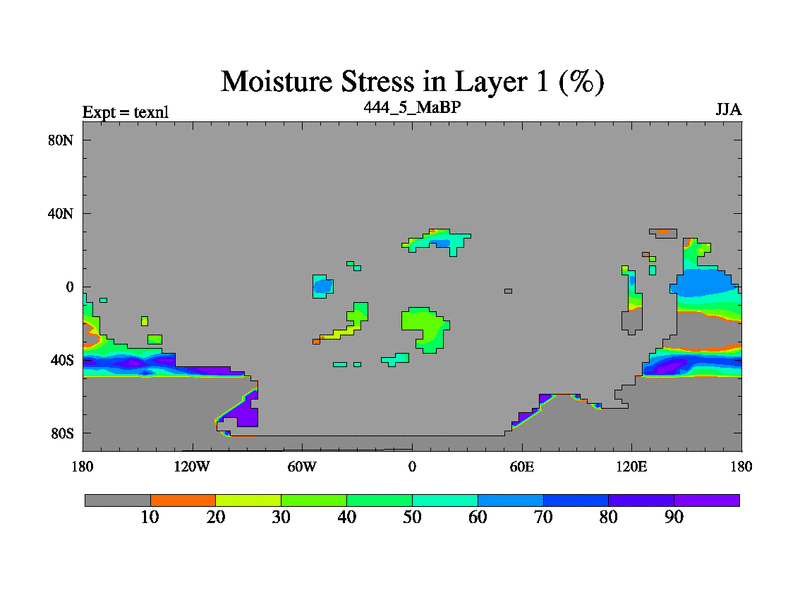 Moisture Stress in Layer 1 (%)

Expt = texnl

444_5_MaBP

JJA

80N
40N
0
40S
80S

180
120W
60W
0
60E
120E
180

10
20
30
40
50
60
70
80
90